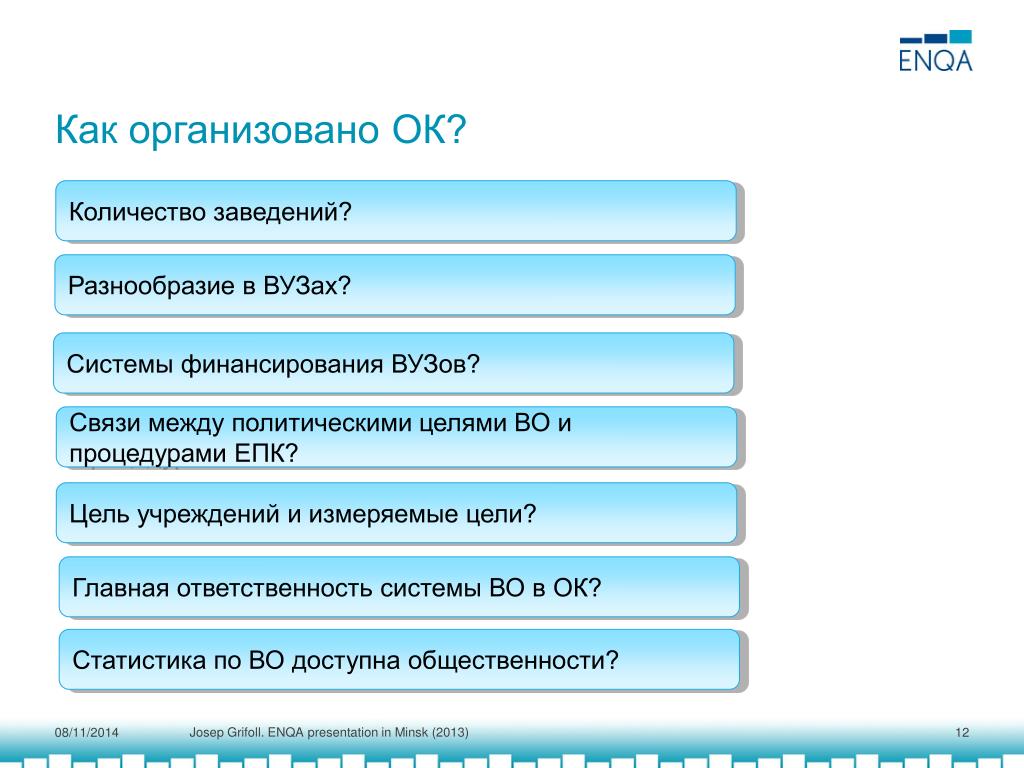 ENQA

Как организовано ОК?

Количество заведений?

Разнообразие в ВУЗах?

Системы финансирования ВУЗов?

Связи между политическими целями ВО и процедурами ЕПК?

Цель учреждений и измеряемые цели?

Главная ответственность системы ВО в ОК?

Статистика по ВО доступна общественности?

08/11/2014 Josep Grifoll. ENQA presentation in Minsk (2013) 12